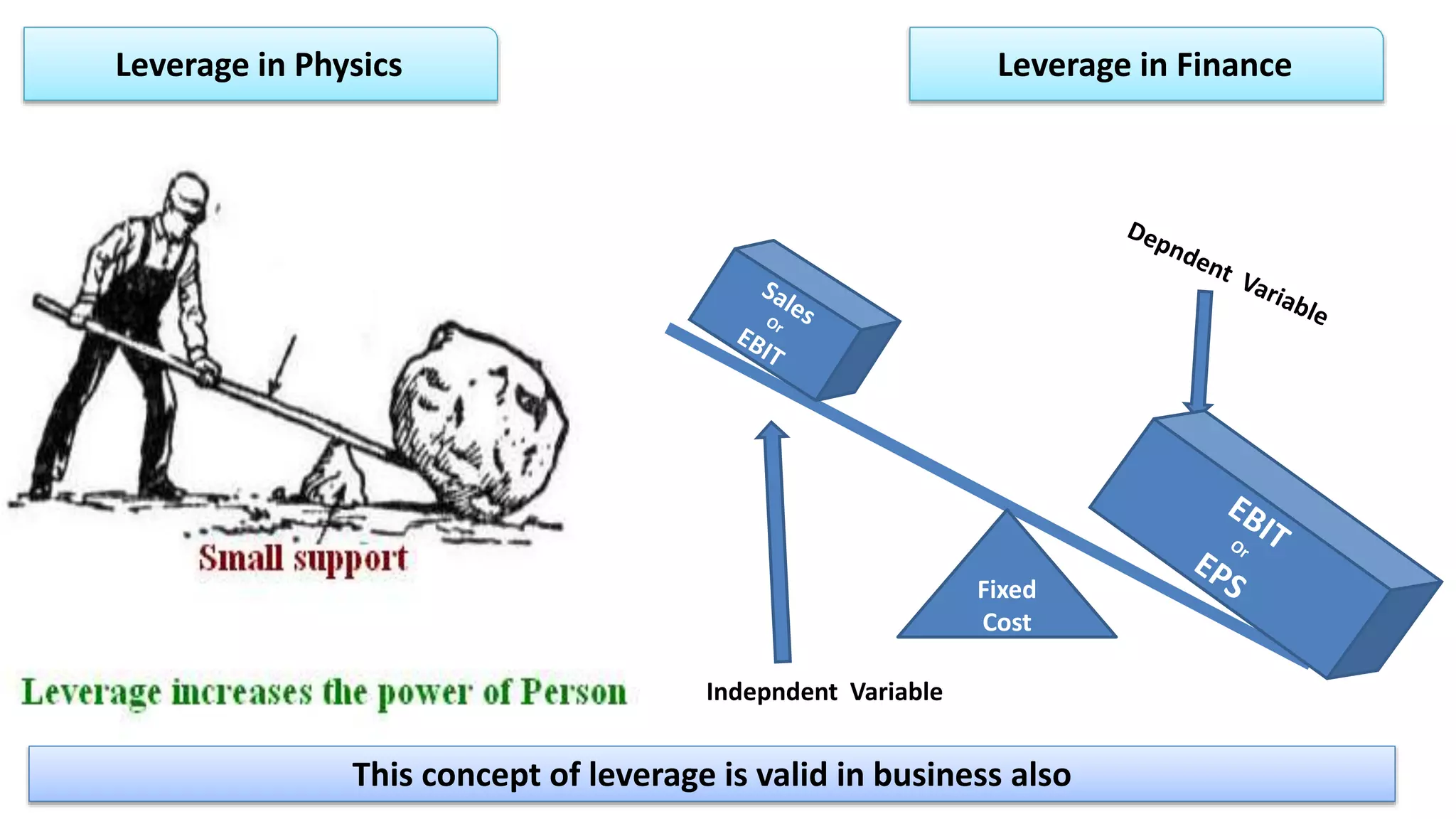 Leverage in Physics

Leverage in Finance

Small support

Leverage increases the power of Person

Sales
Or
EBIT

Depndent Variable

EBIT
Or
EPS

Fixed
Cost

Indepndent Variable

This concept of leverage is valid in business also